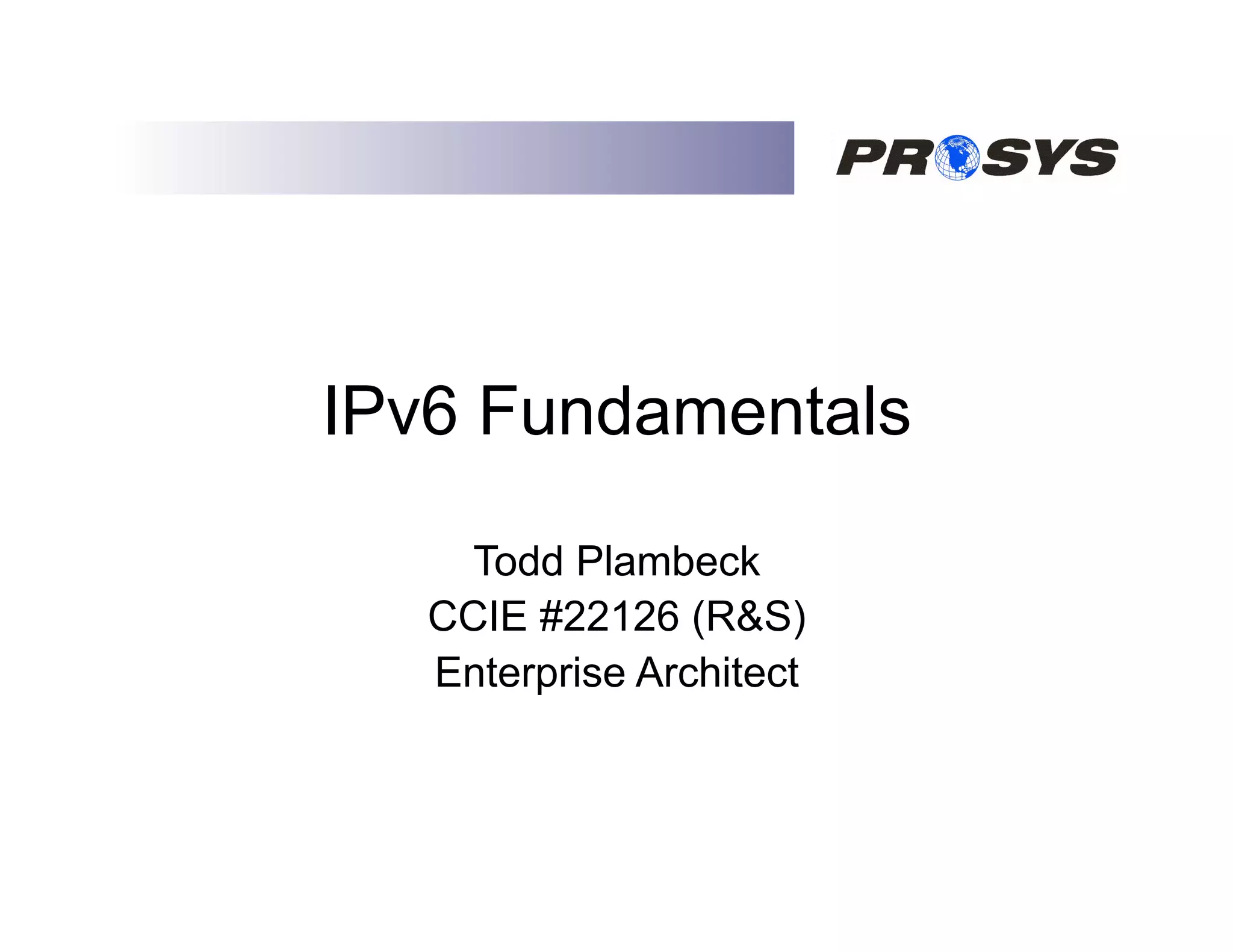 PROSYS

IPv6 Fundamentals

Todd Plambeck
CCIE #22126 (R&S)
Enterprise Architect